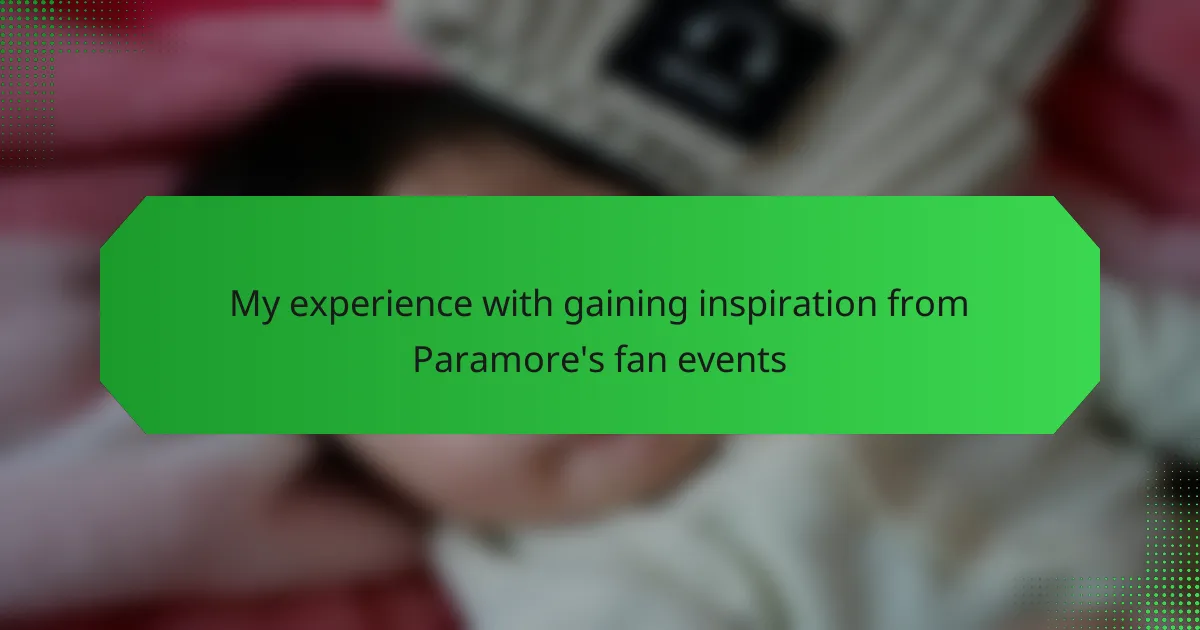 My experience with gaining inspiration from Paramore's fan events